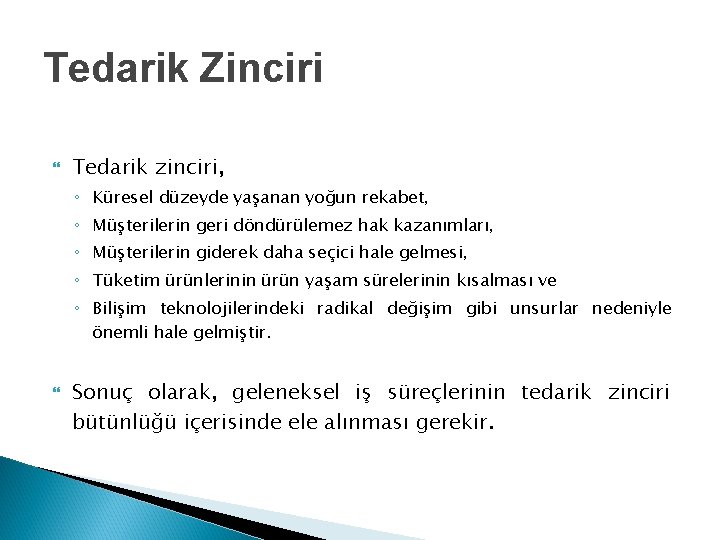 Tedarik Zinciri

Tedarik zinciri,

◦ Küresel düzeyde yaşanan yoğun rekabet,
◦ Müşterilerin geri döndürülemez hak kazanımları,
◦ Müşterilerin giderek daha seçici hale gelmesi,
◦ Tüketim ürünlerinin ürün yaşam sürelerinin kısalması ve
◦ Bilişim teknolojilerindeki radikal değişim gibi unsurlar nedeniyle önemli hale gelmiştir.

Sonuç olarak, geleneksel iş süreçlerinin tedarik zinciri bütünlüğü içerisinde ele alınması gerekir.